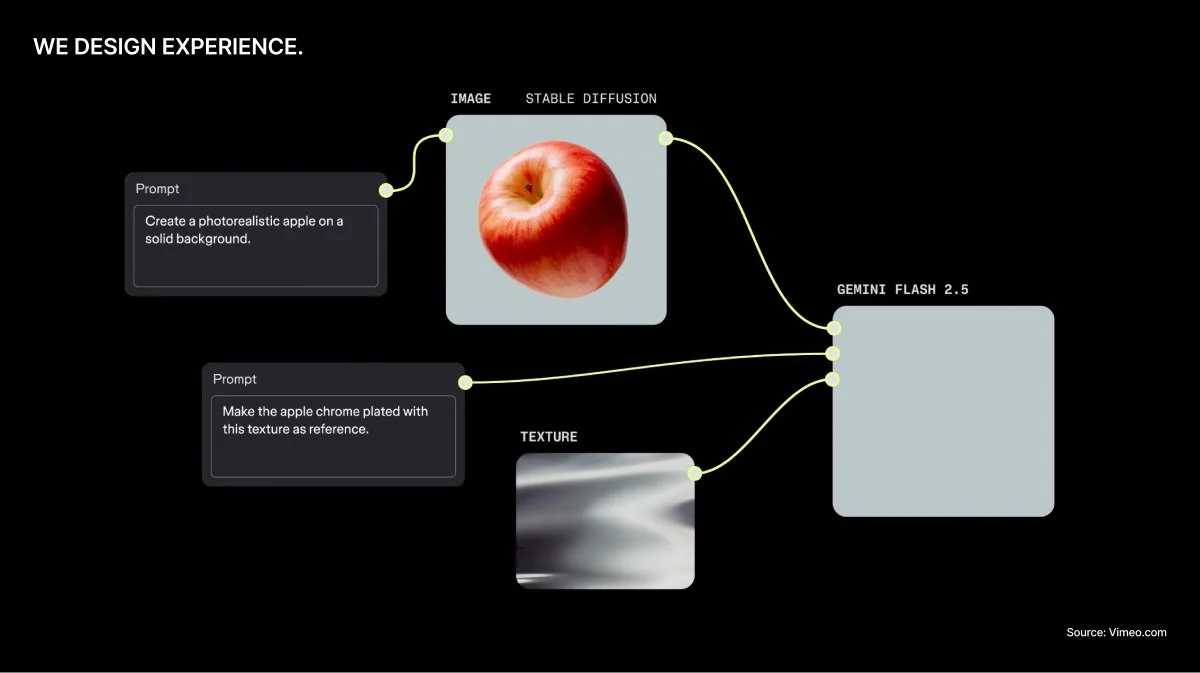 WE DESIGN EXPERIENCE.

IMAGE STABLE DIFFUSION

Prompt

Create a photorealistic apple on a solid background.

GEMINI FLASH 2.5

Prompt

Make the apple chrome plated with this texture as reference.

TEXTURE

Source: Vimeo.com